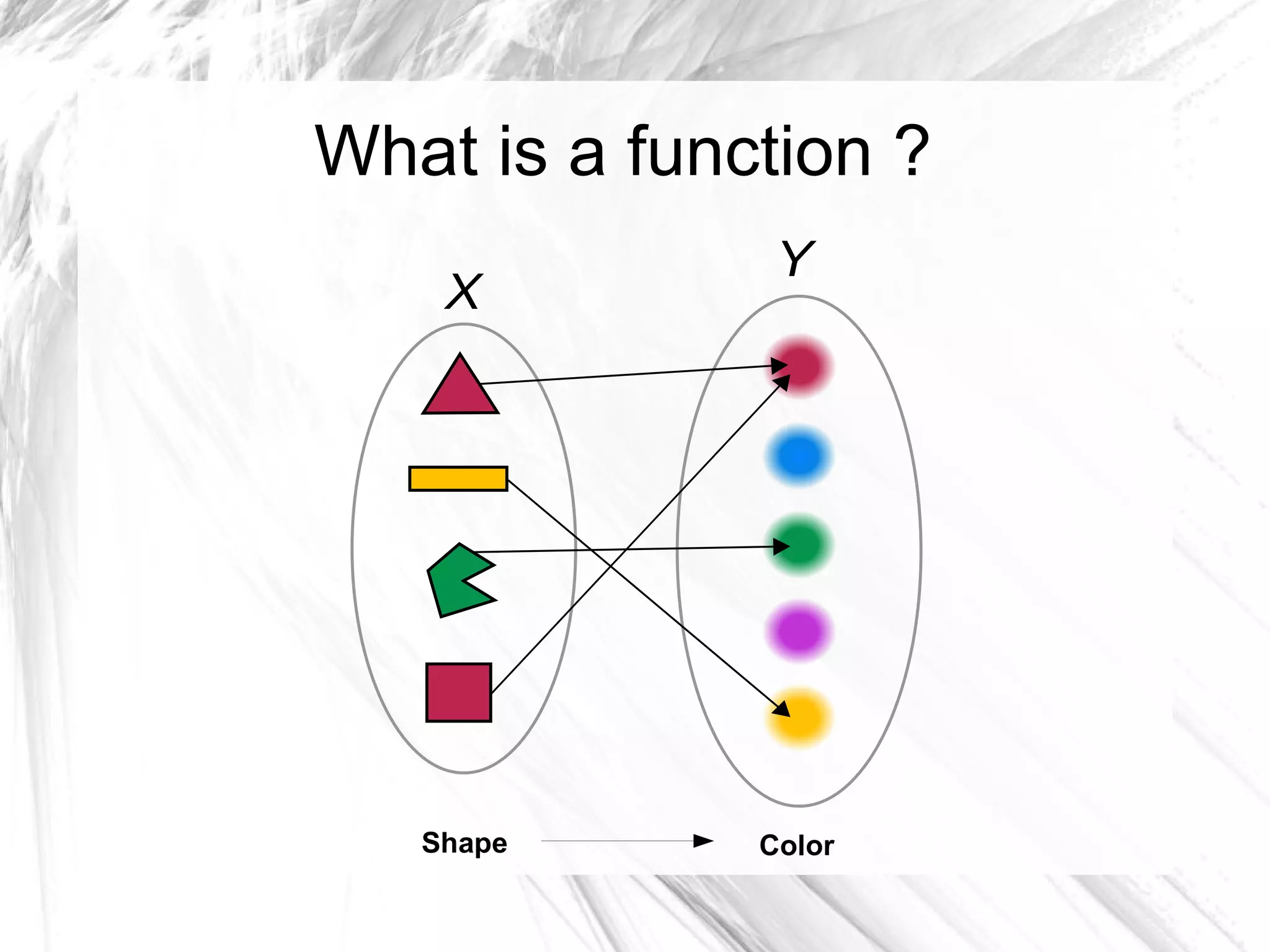 What is a function ?

X

Y

Shape

Color